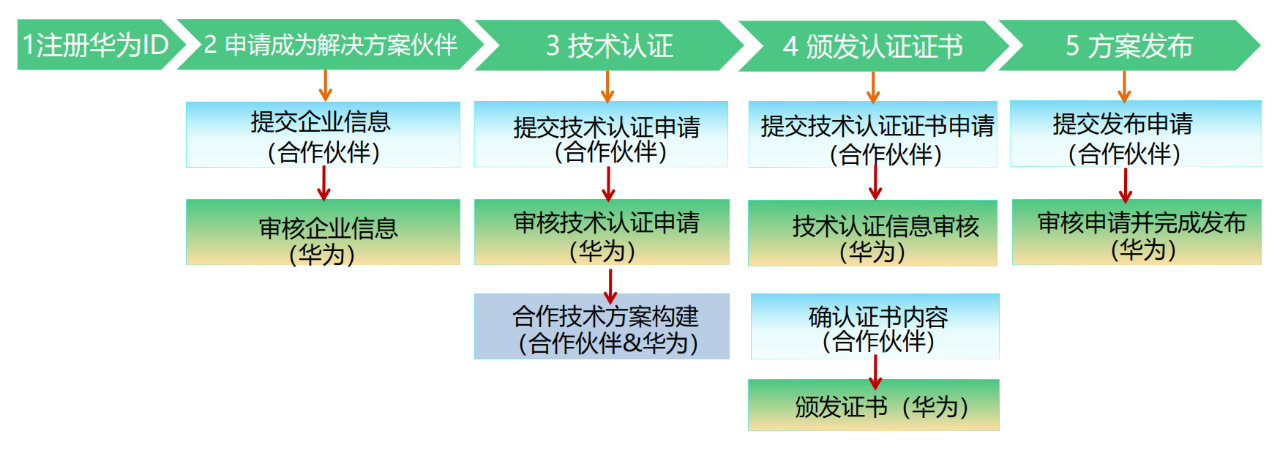 1注册华为ID

2 申请成为解决方案伙伴

3 技术认证

4 颁发认证证书

5 方案发布

提交企业信息
（合作伙伴）

审核企业信息
（华为）

提交技术认证申请
（合作伙伴）

审核技术认证申请
（华为）

合作技术方案构建
（合作伙伴&华为）

提交技术认证证书申请
（合作伙伴）

技术认证信息审核
（华为）

确认证书内容
（合作伙伴）

颁发证书（华为）

提交发布申请
（合作伙伴）

审核申请并完成发布
（华为）